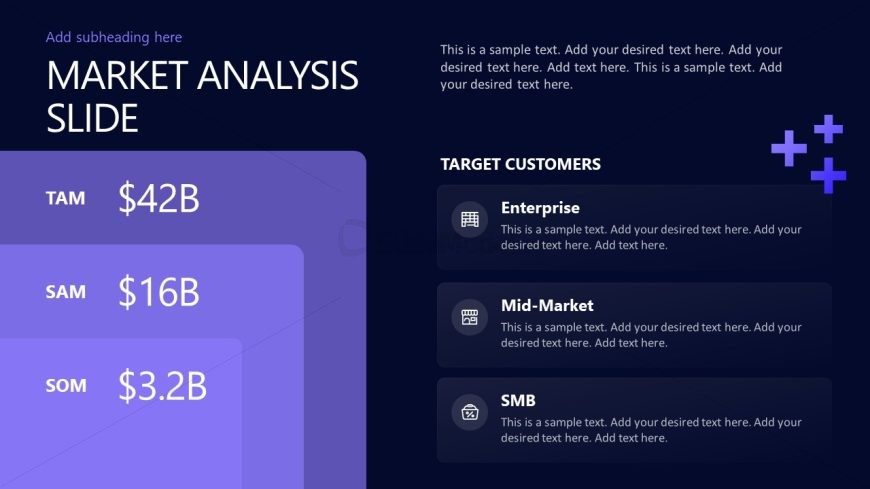 Add subheading here

MARKET ANALYSIS SLIDE

TAM
$42B

SAM
$16B

SOM
$3.2B

This is a sample text. Add your desired text here. Add your desired text here. Add text here. This is a sample text. Add your desired text here.

TARGET CUSTOMERS

Enterprise
This is a sample text. Add your desired text here. Add your desired text here. Add text here.

Mid-Market
This is a sample text. Add your desired text here. Add your desired text here. Add text here.

SMB
This is a sample text. Add your desired text here. Add your desired text here. Add text here.